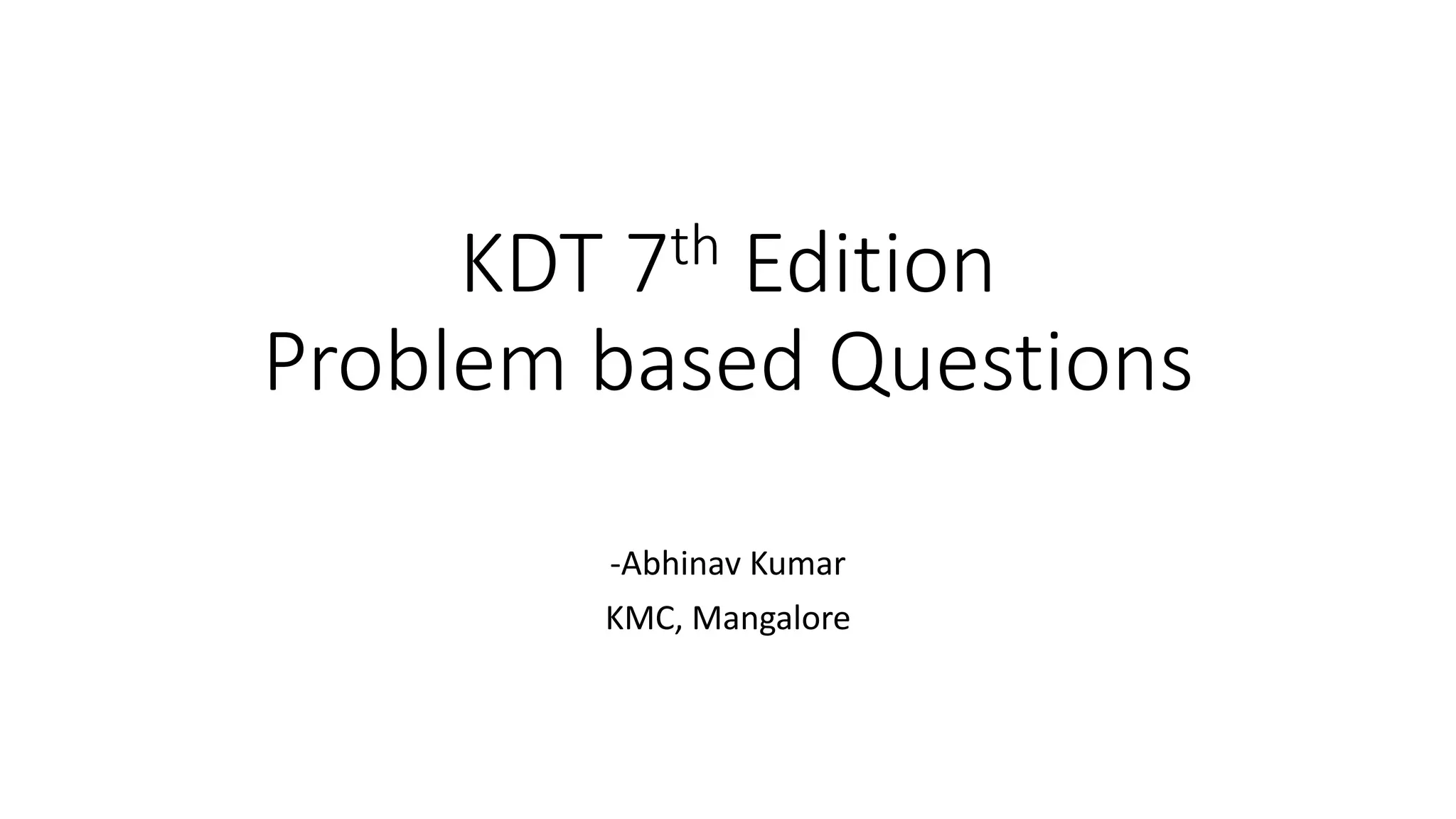 KDT 7th Edition
Problem based Questions

-Abhinav Kumar

KMC, Mangalore